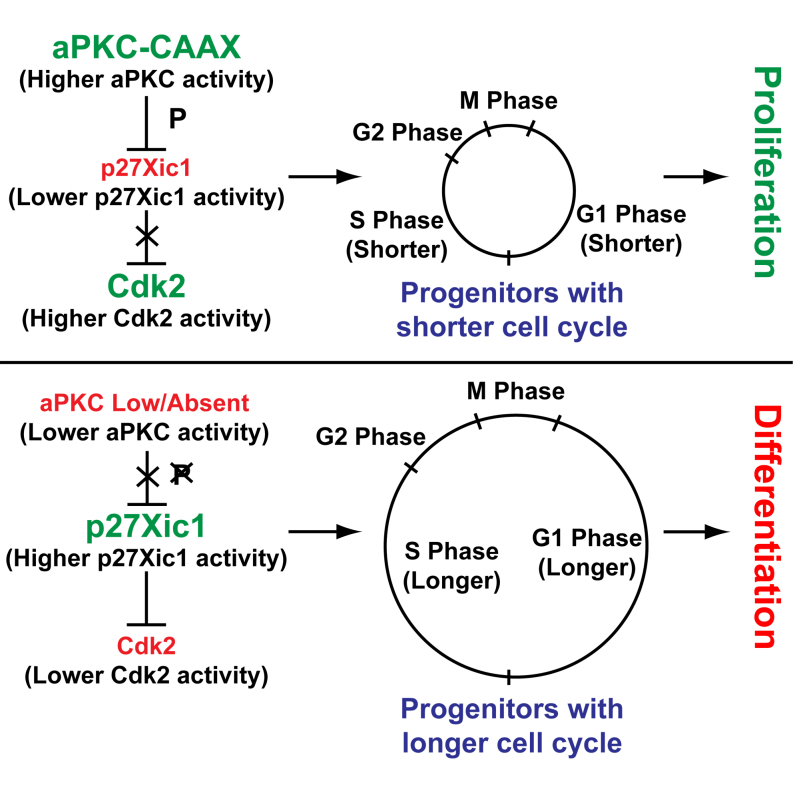 aPKC-CAAX
(Higher aPKC activity)

P

p27Xic1
(Lower p27Xic1 activity)

Cdk2
(Higher Cdk2 activity)

M Phase

G2 Phase

S Phase
(Shorter)

G1 Phase
(Shorter)

Progenitors with shorter cell cycle

Proliferation

aPKC Low/Absent
(Lower aPKC activity)

P

p27Xic1
(Higher p27Xic1 activity)

Cdk2
(Lower Cdk2 activity)

M Phase

G2 Phase

S Phase
(Longer)

G1 Phase
(Longer)

Progenitors with longer cell cycle

Differentiation